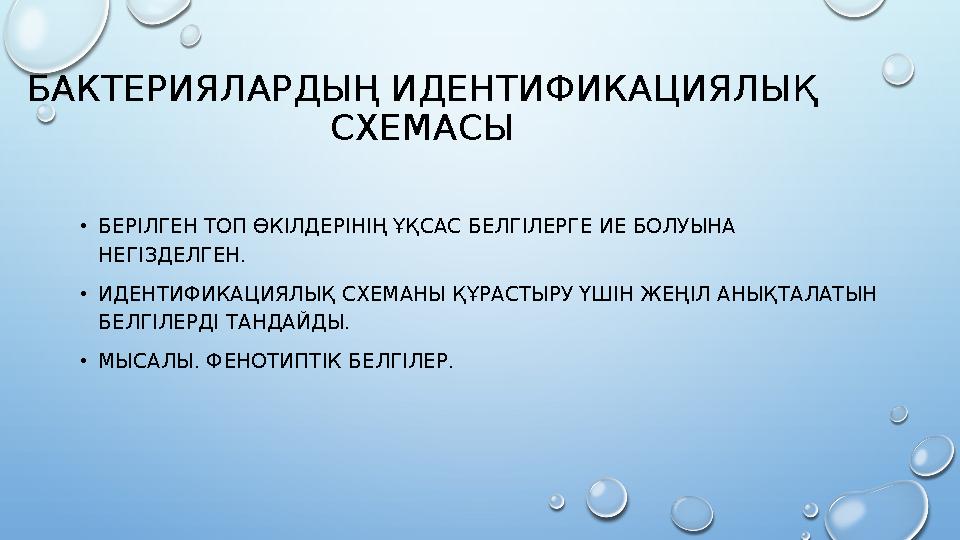 БАКТЕРИЯЛАРДЫҢ ИДЕНТИФИКАЦИЯЛЫҚ СХЕМАСЫ

• БЕРІЛГЕН ТОП ӨКІЛДЕРІНІҢ ҰҚСАС БЕЛГІЛЕРГЕ ИЕ БОЛУЫНА НЕГІЗДЕЛГЕН.

• ИДЕНТИФИКАЦИЯЛЫҚ СХЕМАНЫ ҚҰРАСТЫРУ ҮШІН ЖЕҢІЛ АНЫҚТАЛАТЫН БЕЛГІЛЕРДІ ТАНДАЙДЫ.

• МЫСАЛЫ. ФЕНОТИПТІК БЕЛГІЛЕР.